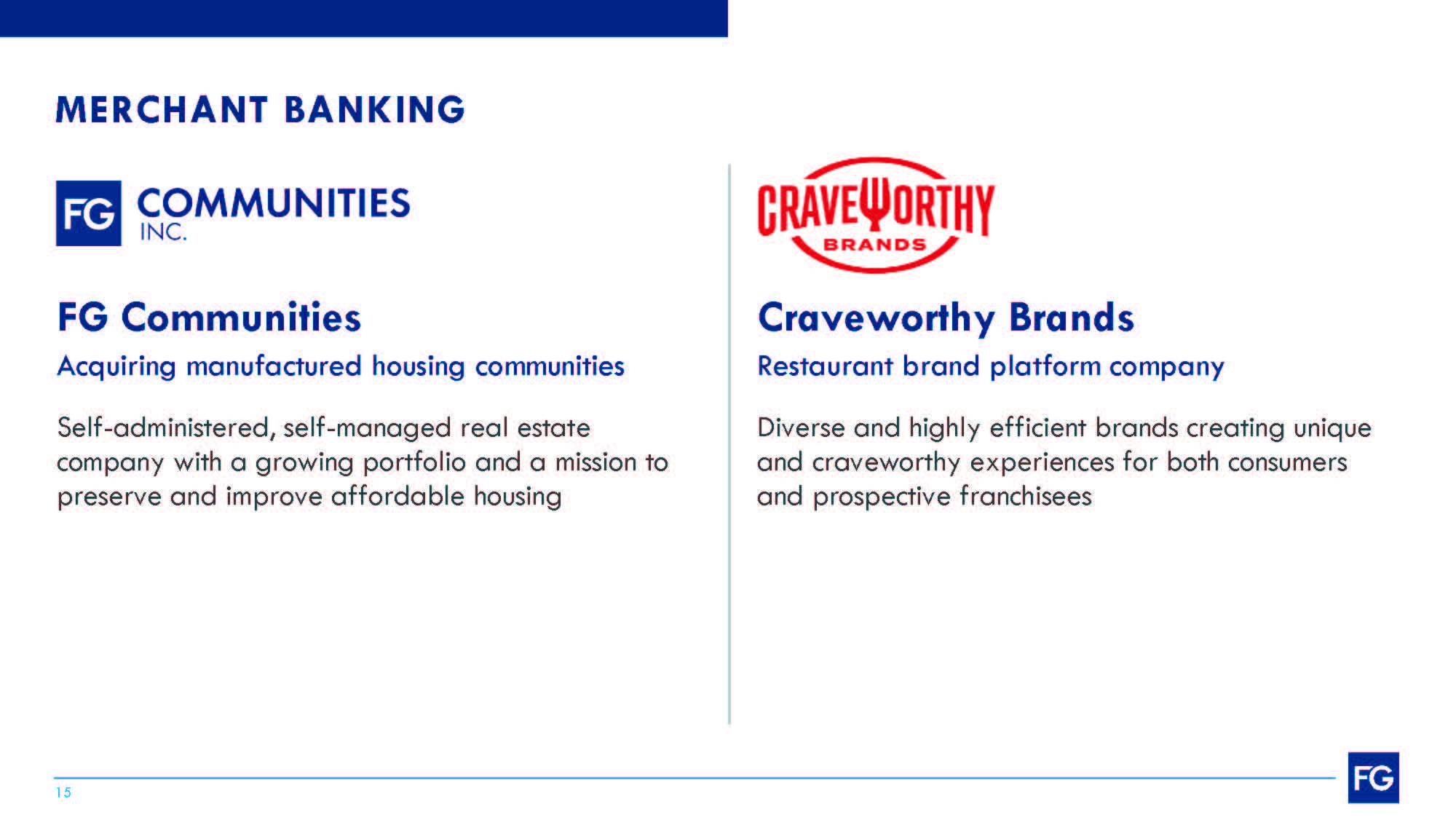 MERCHANT BANKING

FG COMMUNITIES INC.

FG Communities

Acquiring manufactured housing communities

Self-administered, self-managed real estate company with a growing portfolio and a mission to preserve and improve affordable housing

CRAVEWORTHY BRANDS

Craveworthy Brands

Restaurant brand platform company

Diverse and highly efficient brands creating unique and craveworthy experiences for both consumers and prospective franchisees

15

FG